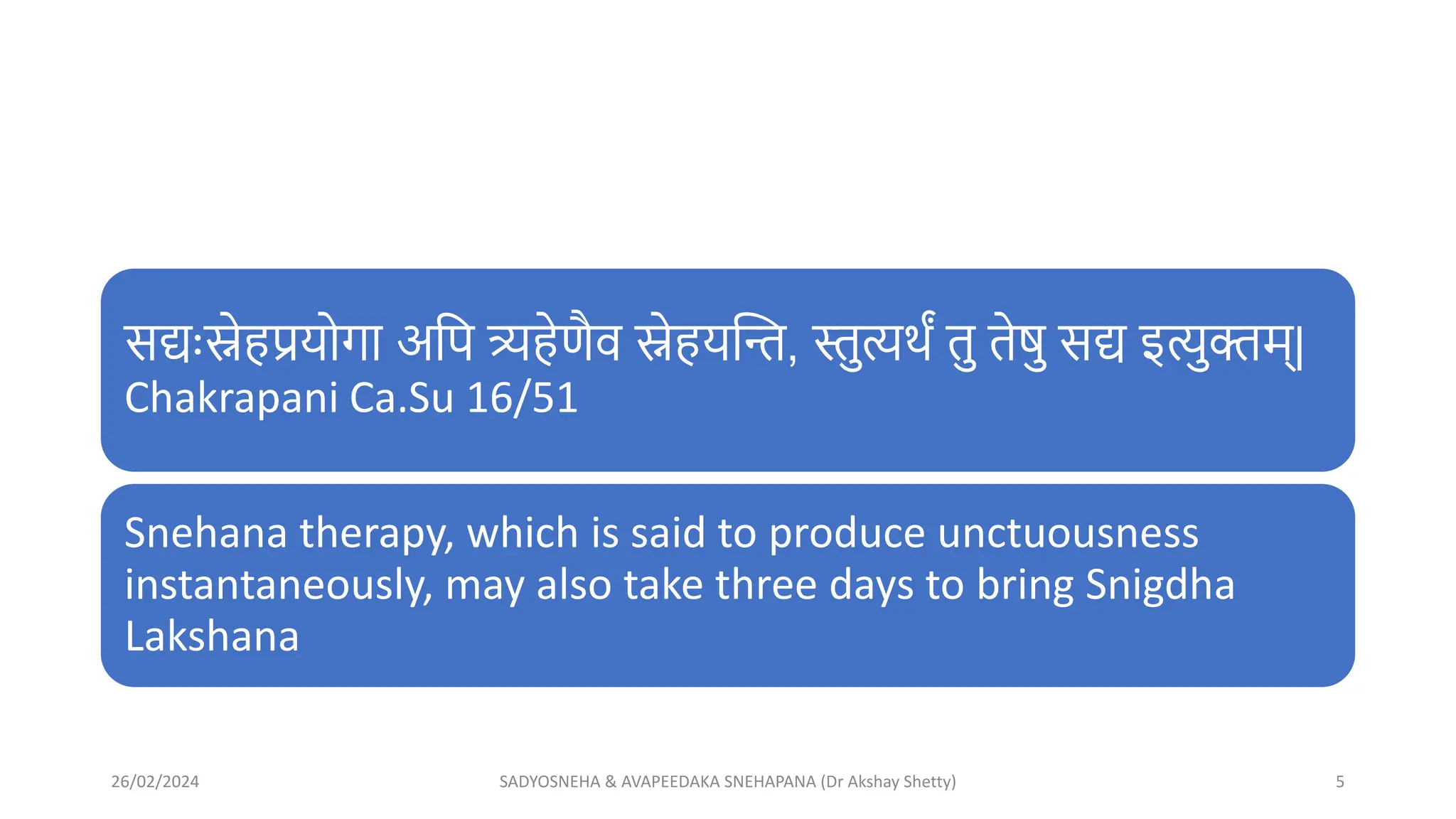 सद्यःस्नेहप्रयोगा अपि त्र्यहेणैव स्नेहयन्ति, स्तुत्यर्थं तु तेषु सद्य इत्युक्तम्|
Chakrapani Ca.Su 16/51

Snehana therapy, which is said to produce unctuousness instantaneously, may also take three days to bring Snigdha Lakshana

26/02/2024

SADYOSNEHA & AVAPEEDAKA SNEHAPANA (Dr Akshay Shetty)

5